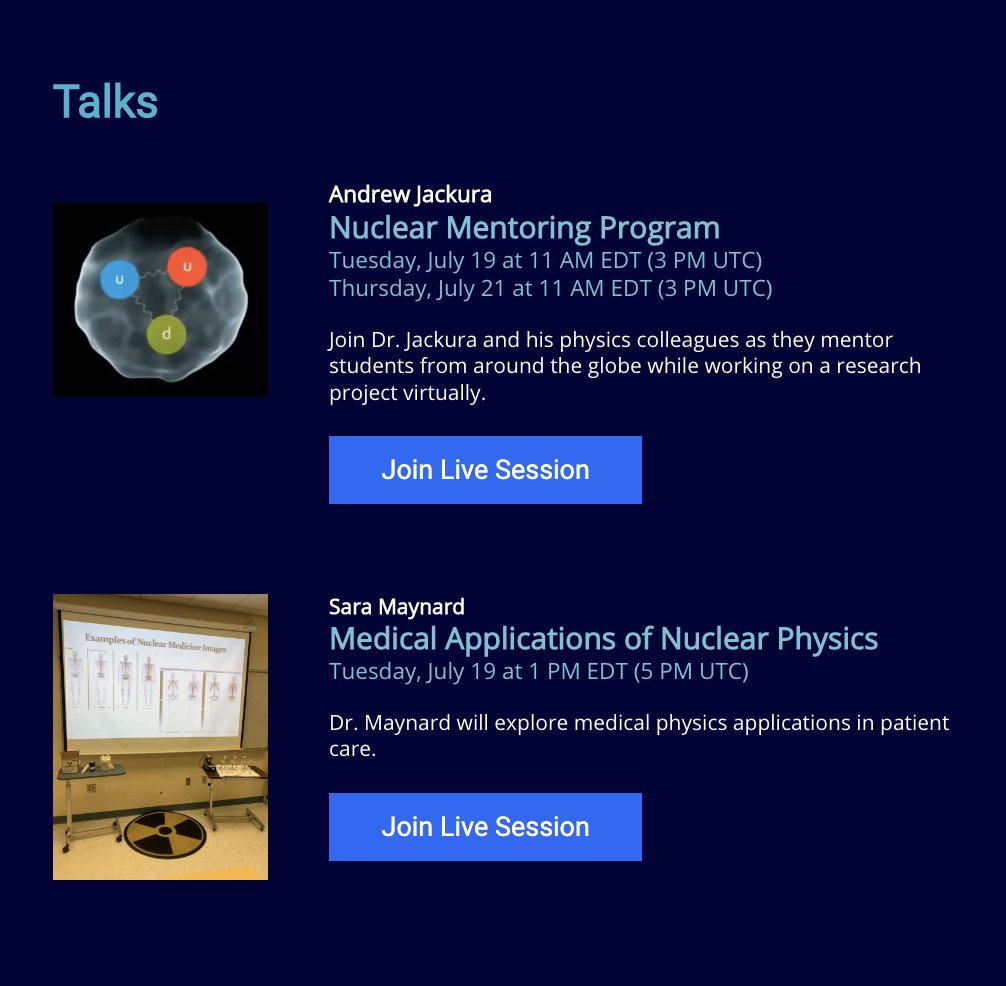 Talks

u

u

d

Andrew Jackura
Nuclear Mentoring Program
Tuesday, July 19 at 11 AM EDT (3 PM UTC)
Thursday, July 21 at 11 AM EDT (3 PM UTC)

Join Dr. Jackura and his physics colleagues as they mentor students from around the globe while working on a research project virtually.

Join Live Session

Examples of Nuclear Medicine Images

Sara Maynard
Medical Applications of Nuclear Physics
Tuesday, July 19 at 1 PM EDT (5 PM UTC)

Dr. Maynard will explore medical physics applications in patient care.

Join Live Session